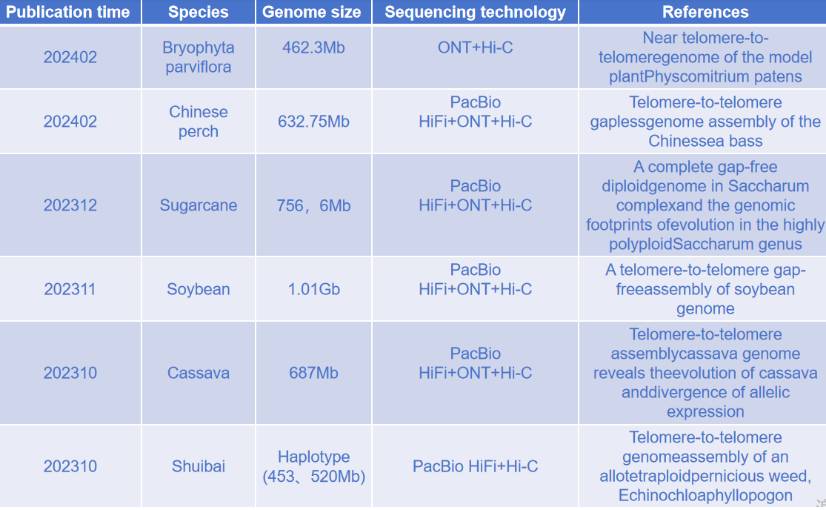 | Publication time | Species | Genome size | Sequencing technology | References |
|---|---|---|---|---|
| 202402 | Bryophyta parviflora | 462.3Mb | ONT+Hi-C | Near telomere-to-telomeregenome of the model plantPhyscomitrium patens |
| 202402 | Chinese perch | 632.75Mb | PacBio HiFi+ONT+Hi-C | Telomere-to-telomere gaplessgenome assembly of the Chinessea bass |
| 202312 | Sugarcane | 756，6Mb | PacBio HiFi+ONT+Hi-C | A complete gap-free diploidgenome in Saccharum complexand the genomic footprints ofevolution in the highly polyploidSaccharum genus |
| 202311 | Soybean | 1.01Gb | PacBio HiFi+ONT+Hi-C | A telomere-to-telomere gap-freeassembly of soybean genome |
| 202310 | Cassava | 687Mb | PacBio HiFi+ONT+Hi-C | Telomere-to-telomere assemblycassava genome reveals theevolution of cassava anddivergence of allelic expression |
| 202310 | Shuibai | Haplotype (453、520Mb) | PacBio HiFi+Hi-C | Telomere-to-telomere genomeassembly of an allotetraploidpernicious weed, Echinochloaphyllopogon |